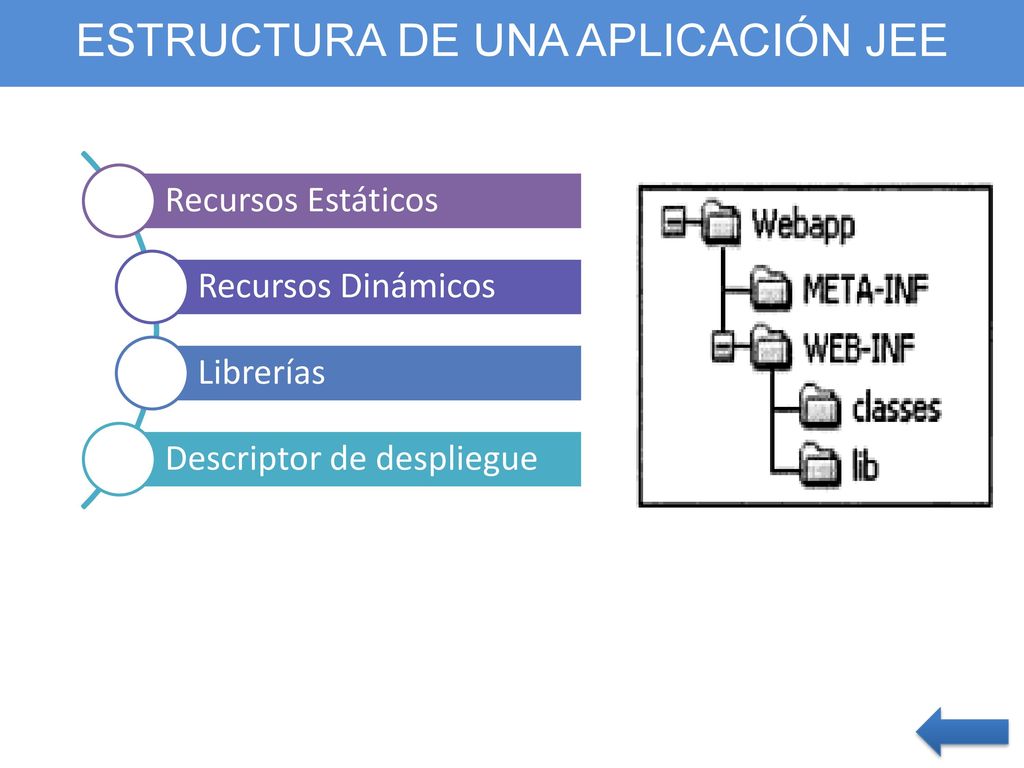 ESTRUCTURA DE UNA APLICACIÓN JEE

Recursos Estáticos

Recursos Dinámicos

Librerías

Descriptor de despliegue

Webapp
META-INF
WEB-INF
classes
lib